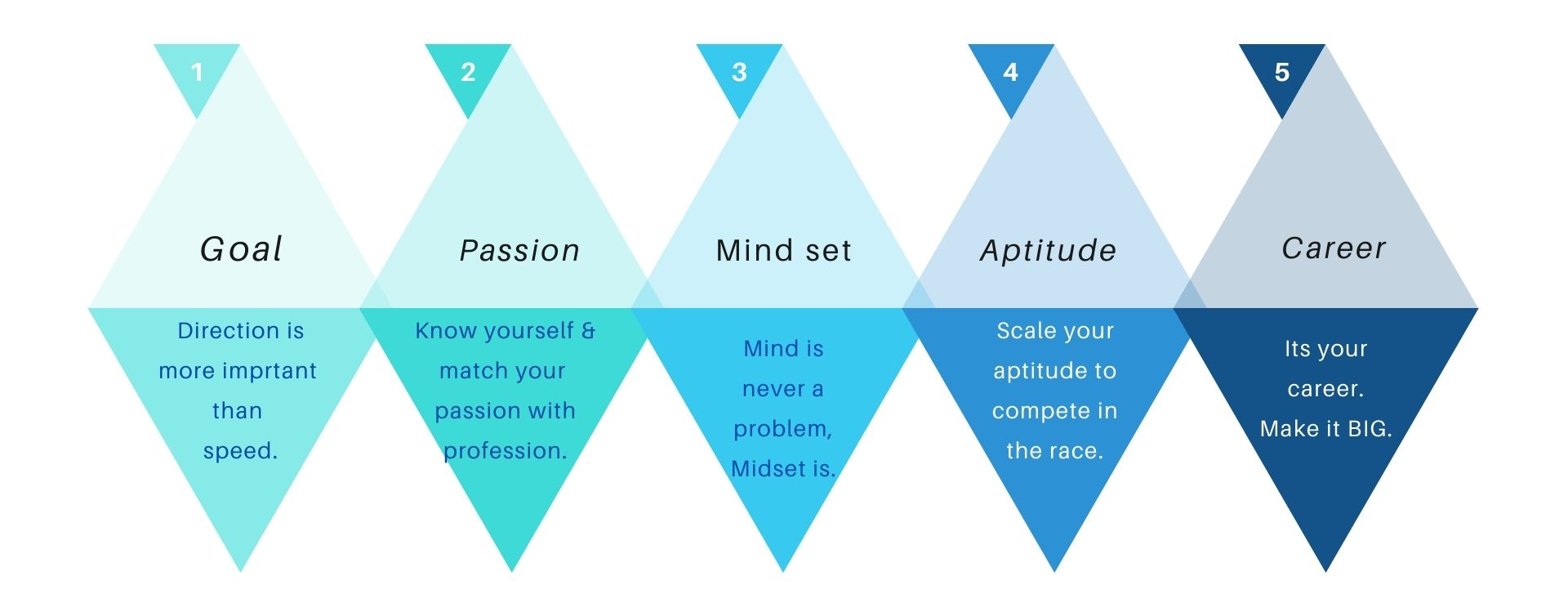 1

Goal

Direction is more imprtant than speed.

2

Passion

Know yourself & match your passion with profession.

3

Mind set

Mind is never a problem, Midset is.

4

Aptitude

Scale your aptitude to compete in the race.

5

Career

Its your career. Make it BIG.